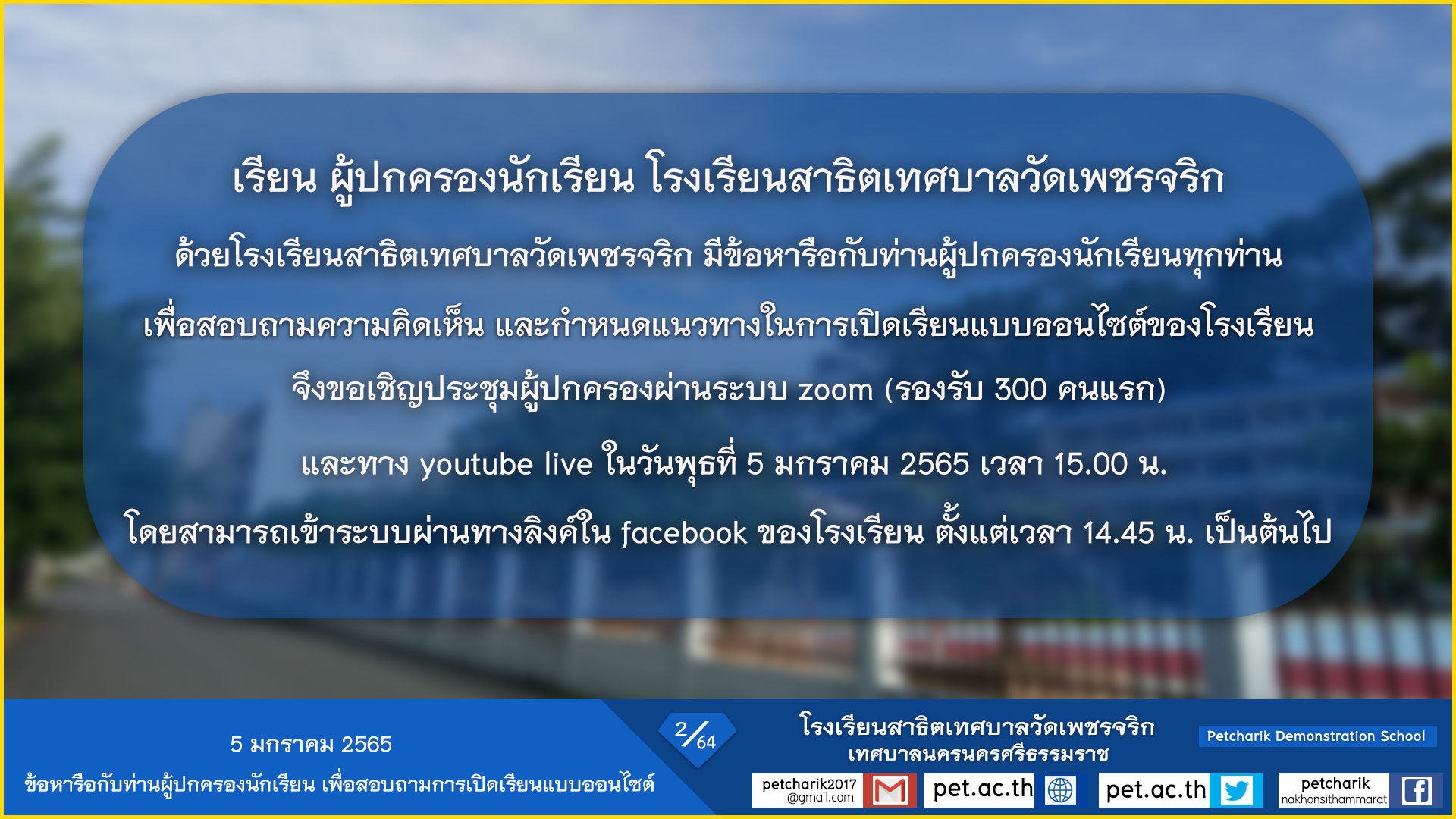 เรียน ผู้ปกครองนักเรียน โรงเรียนสาธิตเทศบาลวัดเพชรจริก

ด้วยโรงเรียนสาธิตเทศบาลวัดเพชรจริก มีข้อหารือกับท่านผู้ปกครองนักเรียนทุกท่าน

เพื่อสอบถามความคิดเห็น และกำหนดแนวทางในการเปิดเรียนแบบออนไซต์ของโรงเรียน

จึงขอเชิญประชุมผู้ปกครองผ่านระบบ zoom (รองรับ 300 คนแรก)

และทาง youtube live ในวันพุธที่ 5 มกราคม 2565 เวลา 15.00 น.

โดยสามารถเข้าระบบผ่านทางลิงค์ใน facebook ของโรงเรียน ตั้งแต่เวลา 14.45 น. เป็นต้นไป

5 มกราคม 2565

ข้อหารือกับท่านผู้ปกครองนักเรียน เพื่อสอบถามการเปิดเรียนแบบออนไซต์

2/64

โรงเรียนสาธิตเทศบาลวัดเพชรจริก
เทศบาลนครนครศรีธรรมราช

Petcharik Demonstration School

petcharik2017 @gmail.com

pet.ac.th

pet.ac.th

petcharik nakhonsithammarat